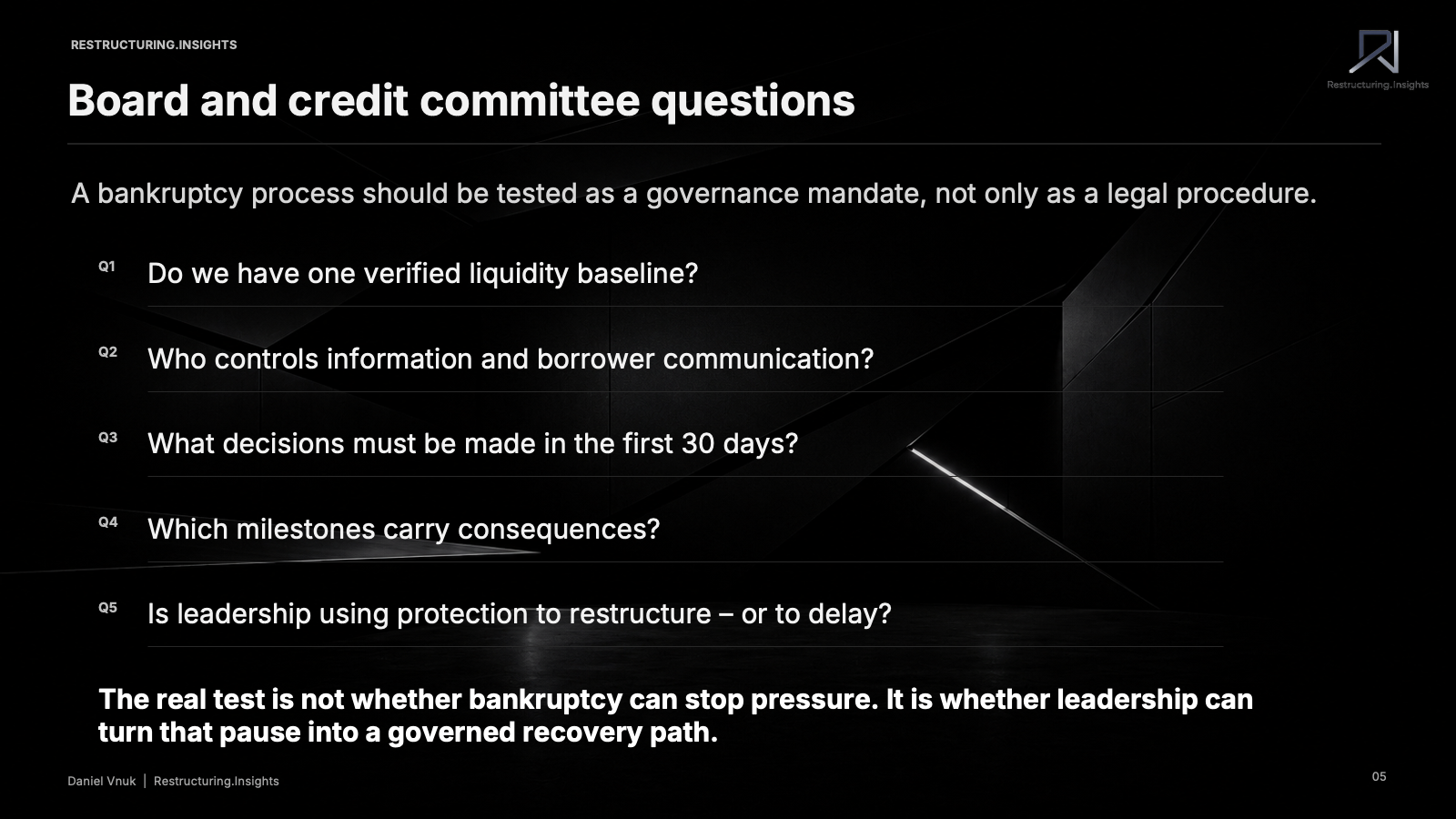 RESTRUCTURING.INSIGHTS

Restructuring.Insights

Board and credit committee questions

A bankruptcy process should be tested as a governance mandate, not only as a legal procedure.

Q1 Do we have one verified liquidity baseline?

Q2 Who controls information and borrower communication?

Q3 What decisions must be made in the first 30 days?

Q4 Which milestones carry consequences?

Q5 Is leadership using protection to restructure – or to delay?

The real test is not whether bankruptcy can stop pressure. It is whether leadership can turn that pause into a governed recovery path.

Daniel Vnuk | Restructuring.Insights

05